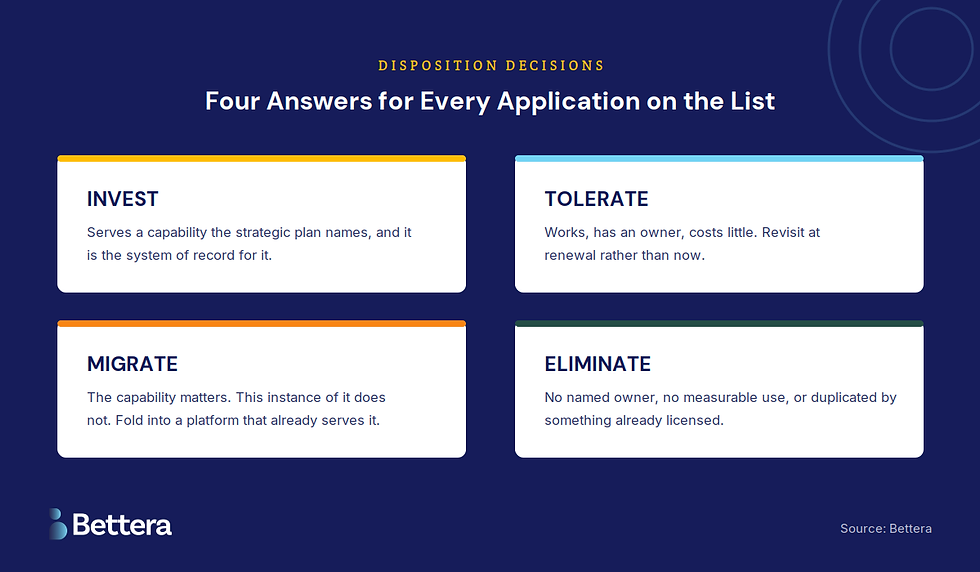 DISPOSITION DECISIONS

Four Answers for Every Application on the List

INVEST

Serves a capability the strategic plan names, and it is the system of record for it.

TOLERATE

Works, has an owner, costs little. Revisit at renewal rather than now.

MIGRATE

The capability matters. This instance of it does not. Fold into a platform that already serves it.

ELIMINATE

No named owner, no measurable use, or duplicated by something already licensed.

Bettera

Source: Bettera